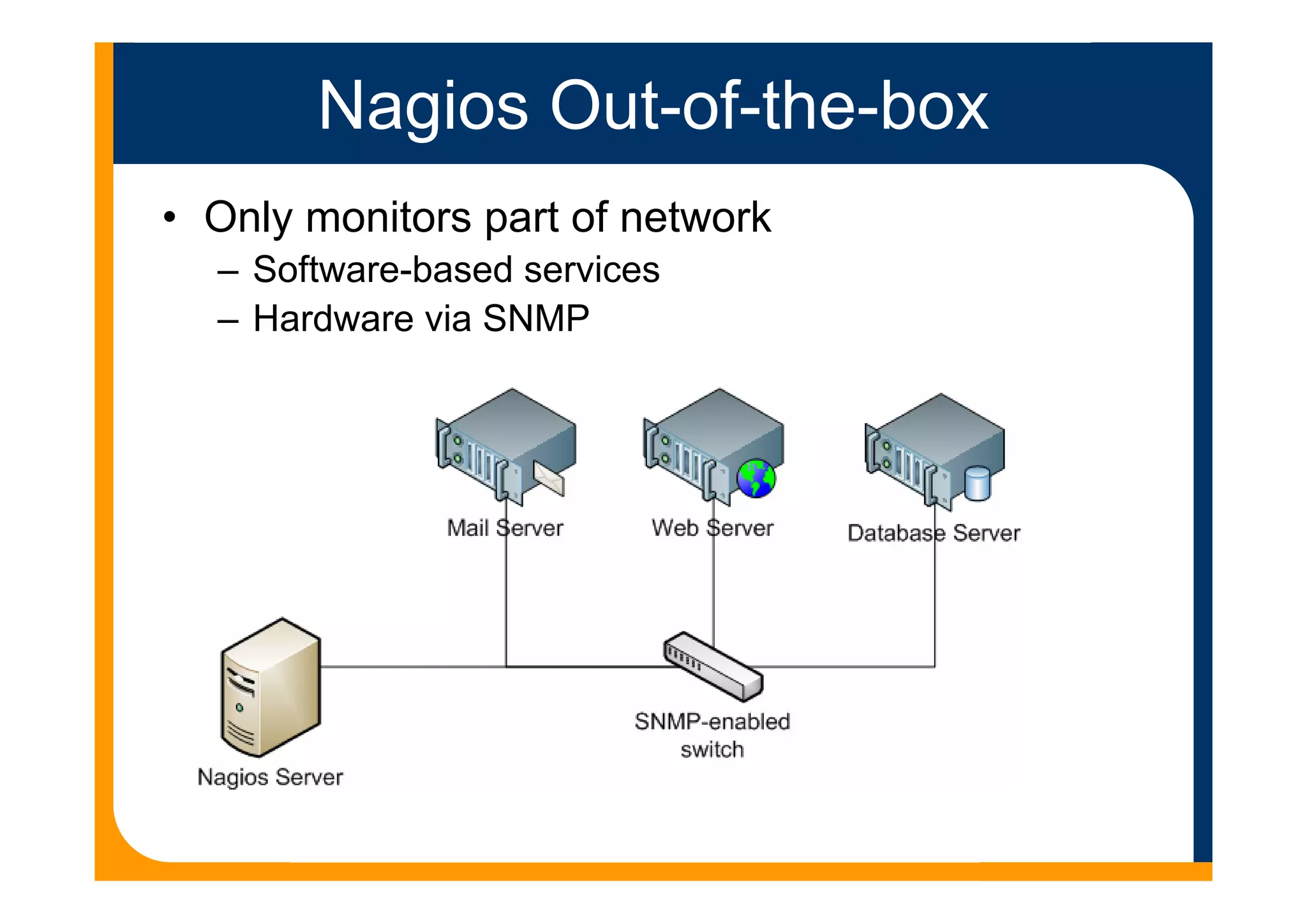 Nagios Out-of-the-box

• Only monitors part of network
– Software-based services
– Hardware via SNMP

Mail Server

Web Server

Database Server

Nagios Server

SNMP-enabled switch